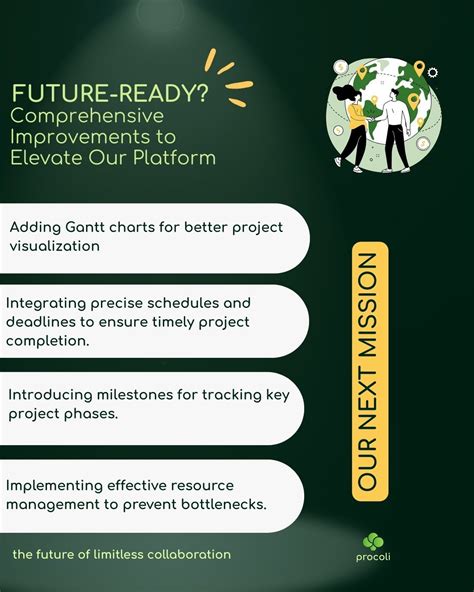 FUTURE-READY?
Comprehensive Improvements to Elevate Our Platform

Adding Gantt charts for better project visualization

Integrating precise schedules and deadlines to ensure timely project completion.

Introducing milestones for tracking key project phases.

Implementing effective resource management to prevent bottlenecks.

OUR NEXT MISSION

the future of limitless collaboration

procoli